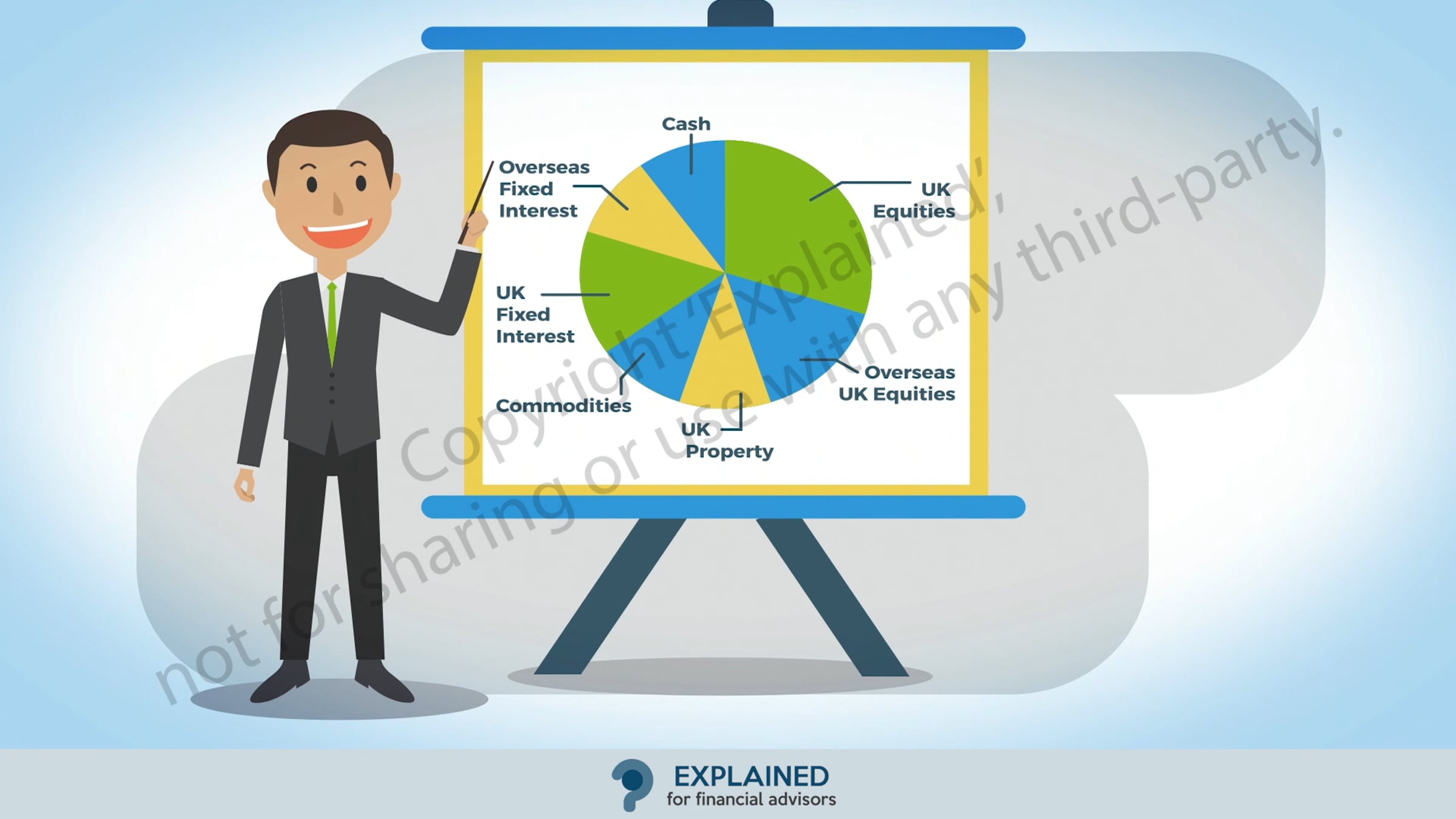 Cash

Overseas Fixed Interest

UK Equities

UK Fixed Interest

Overseas UK Equities

Commodities

UK Property

Copyright 'Explained', not for sharing or use with any third-party.

EXPLAINED
for financial advisors